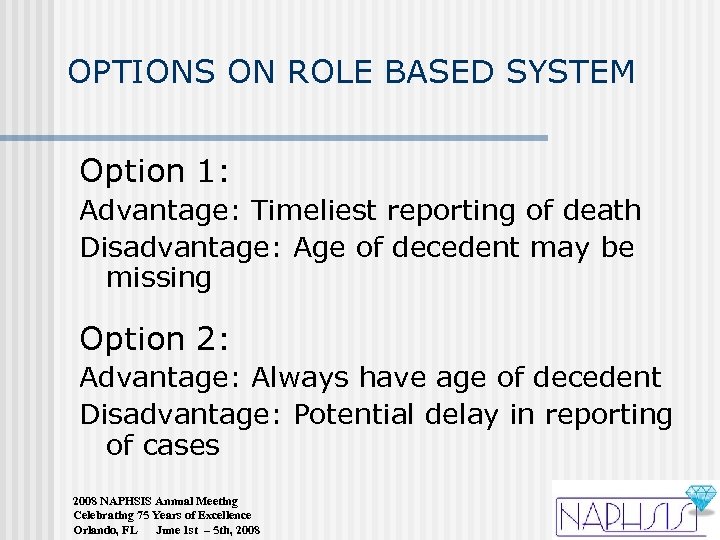 OPTIONS ON ROLE BASED SYSTEM

Option 1:

Advantage: Timeliest reporting of death

Disadvantage: Age of decedent may be missing

Option 2:

Advantage: Always have age of decedent

Disadvantage: Potential delay in reporting of cases

2008 NAPHSIS Annual Meeting
Celebrating 75 Years of Excellence
Orlando, FL June 1st – 5th, 2008

NAPHSIS